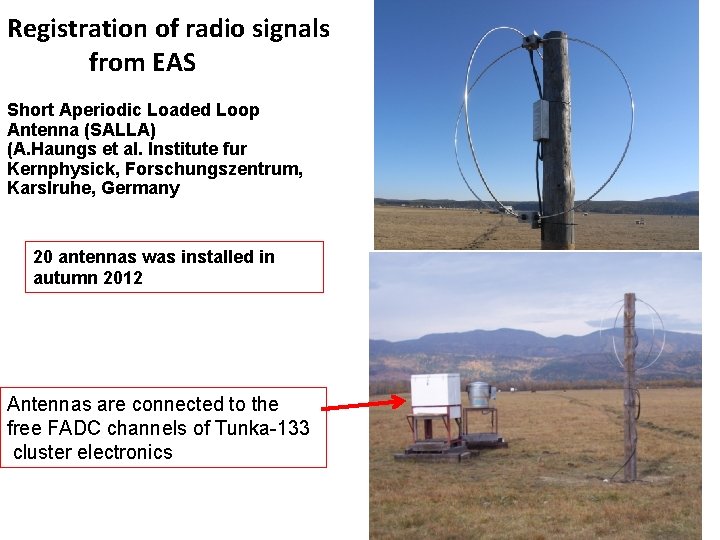 Registration of radio signals from EAS

Short Aperiodic Loaded Loop Antenna (SALLA) (A.Haungs et al. Institute fur Kernphysick, Forschungszentrum, Karslruhe, Germany

20 antennas was installed in autumn 2012

Antennas are connected to the free FADC channels of Tunka-133 cluster electronics